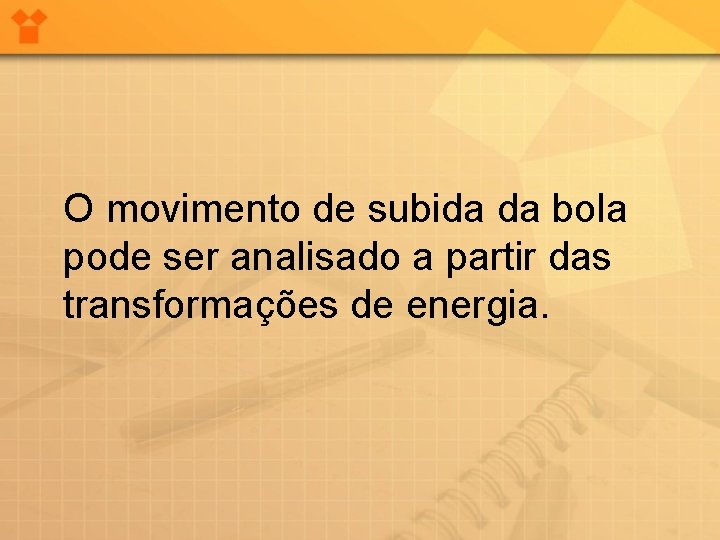 O movimento de subida da bola pode ser analisado a partir das transformações de energia.